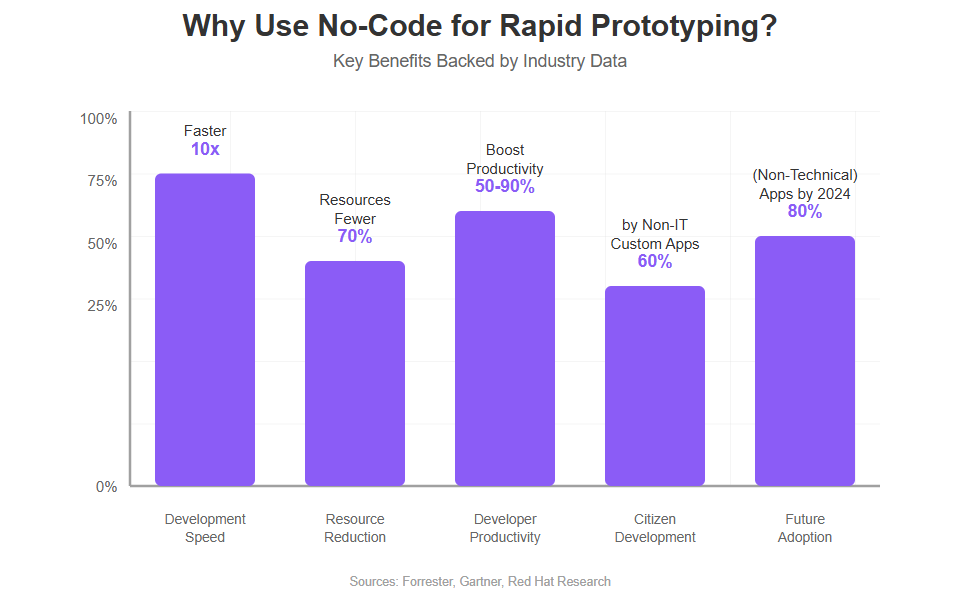 Why Use No-Code for Rapid Prototyping?

Key Benefits Backed by Industry Data

100%
75%
50%
25%
0%

Faster
10x

Resources
Fewer
70%

Boost
Productivity
50-90%

by Non-IT
Custom Apps
60%

(Non-Technical)
Apps by 2024
80%

Development Speed

Resource Reduction

Developer Productivity

Citizen Development

Future Adoption

Sources: Forrester, Gartner, Red Hat Research